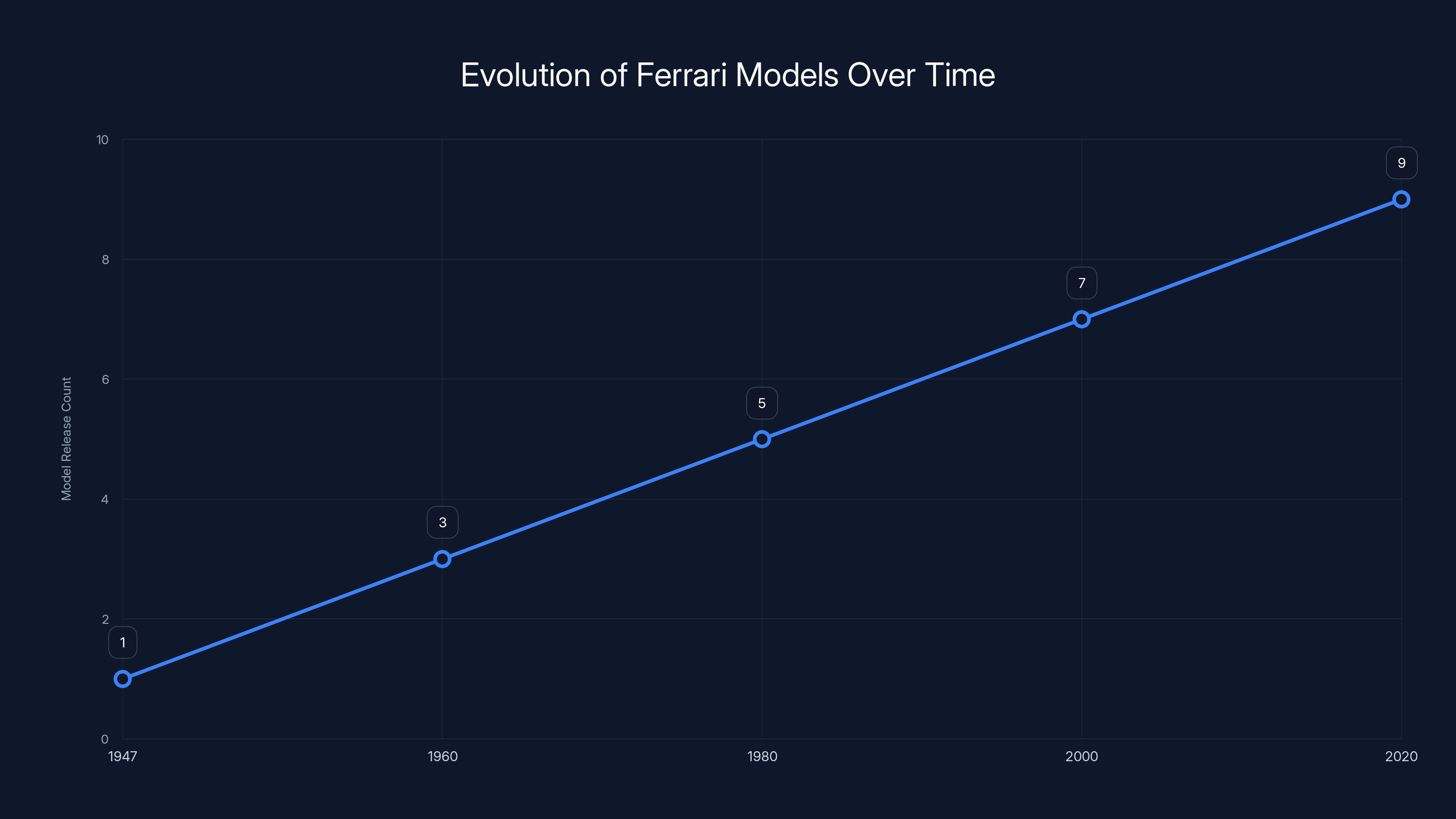 Evolution of Ferrari Models Over Time

Model Release Count

10
8
6
4
2
0

1
3
5
7
9

1947
1960
1980
2000
2020